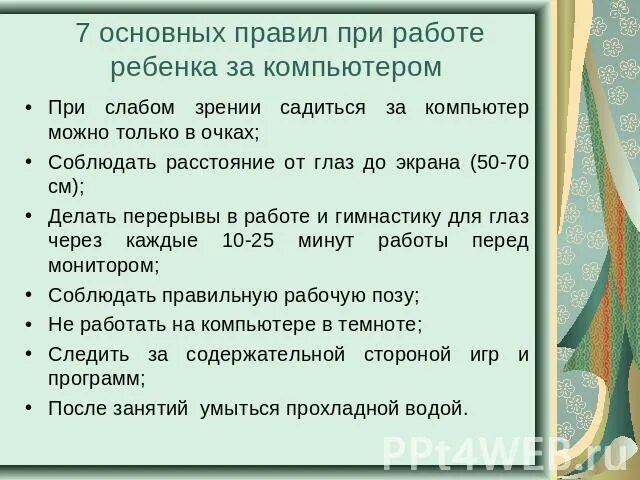 7 основных правил при работе ребенка за компьютером

• При слабом зрении садиться за компьютер можно только в очках;
• Соблюдать расстояние от глаз до экрана (50-70 см);
• Делать перерывы в работе и гимнастику для глаз через каждые 10-25 минут работы перед монитором;
• Соблюдать правильную рабочую позу;
• Не работать на компьютере в темноте;
• Следить за содержательной стороной игр и программ;
• После занятий умыться прохладной водой.

PPt4WEB.ru